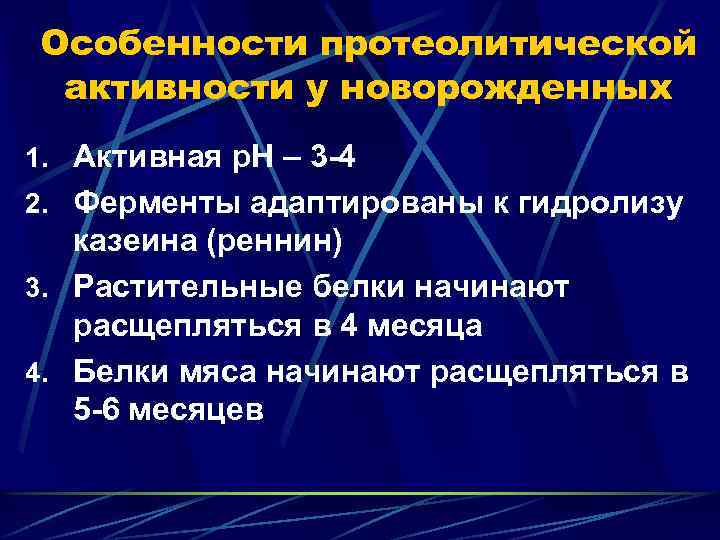 Особенности протеолитической активности у новорожденных

1. Активная рН – 3-4
2. Ферменты адаптированы к гидролизу казеина (реннин)
3. Растительные белки начинают расщепляться в 4 месяца
4. Белки мяса начинают расщепляться в 5-6 месяцев